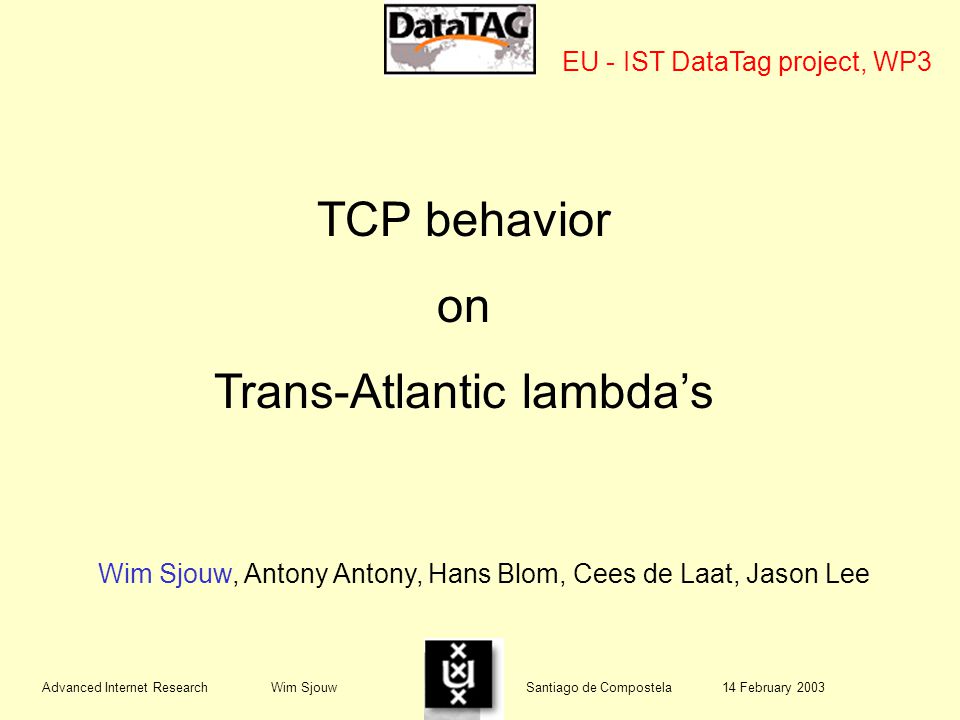 DataTAG

EU - IST DataTag project, WP3

TCP behavior

on

Trans-Atlantic lambda’s

Wim Sjouw, Antony Antony, Hans Blom, Cees de Laat, Jason Lee

Advanced Internet Research Wim Sjouw Santiago de Compostela 14 February 2003